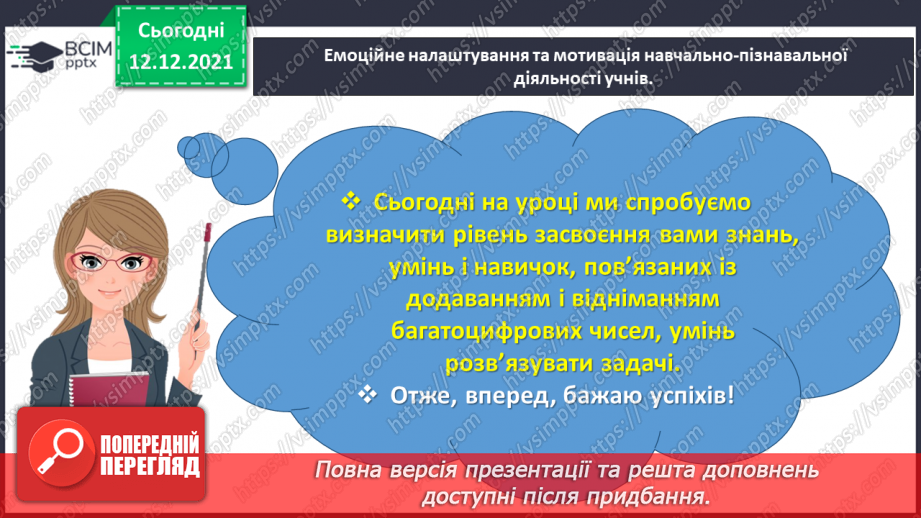 ВСІМ pptx

Сьогодні 12.12.2021

Емоційне налаштування та мотивація навчально-пізнавальної діяльності учнів.

❖ Сьогодні на уроці ми спробуємо визначити рівень засвоєння вами знань, умінь і навичок, пов'язаних із додаванням і відніманням багатоцифрових чисел, умінь розв'язувати задачі.

❖ Отже, вперед, бажаю успіхів!

ПОПЕРЕДНІЙ ПЕРЕГЛЯД

Повна версія презентації та решта доповнень доступні після придбання.

https://vsimpptx.com